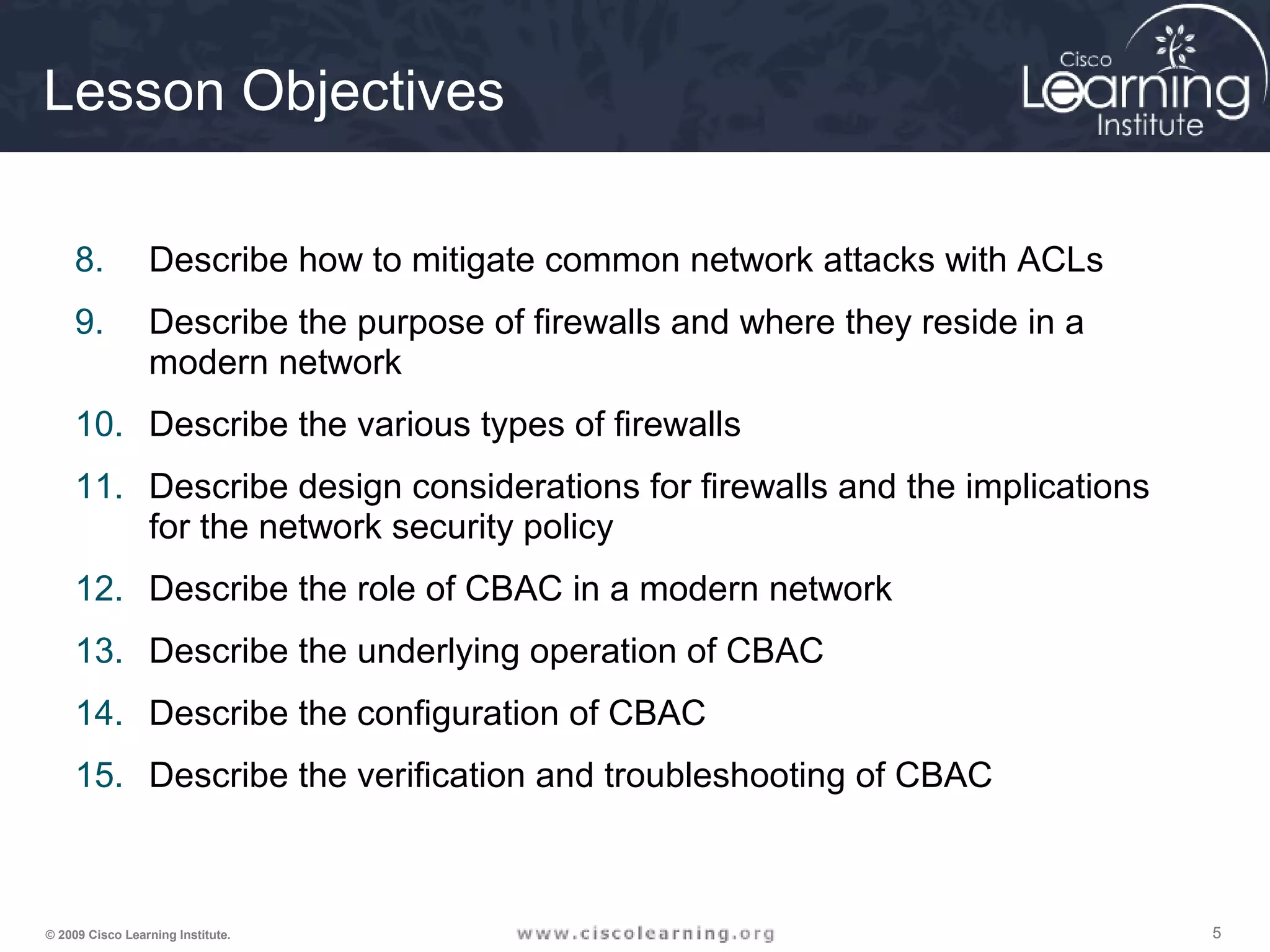 Lesson Objectives

Cisco Learning Institute

8. Describe how to mitigate common network attacks with ACLs

9. Describe the purpose of firewalls and where they reside in a modern network

10. Describe the various types of firewalls

11. Describe design considerations for firewalls and the implications for the network security policy

12. Describe the role of CBAC in a modern network

13. Describe the underlying operation of CBAC

14. Describe the configuration of CBAC

15. Describe the verification and troubleshooting of CBAC

© 2009 Cisco Learning Institute.

www.ciscolearning.org

5